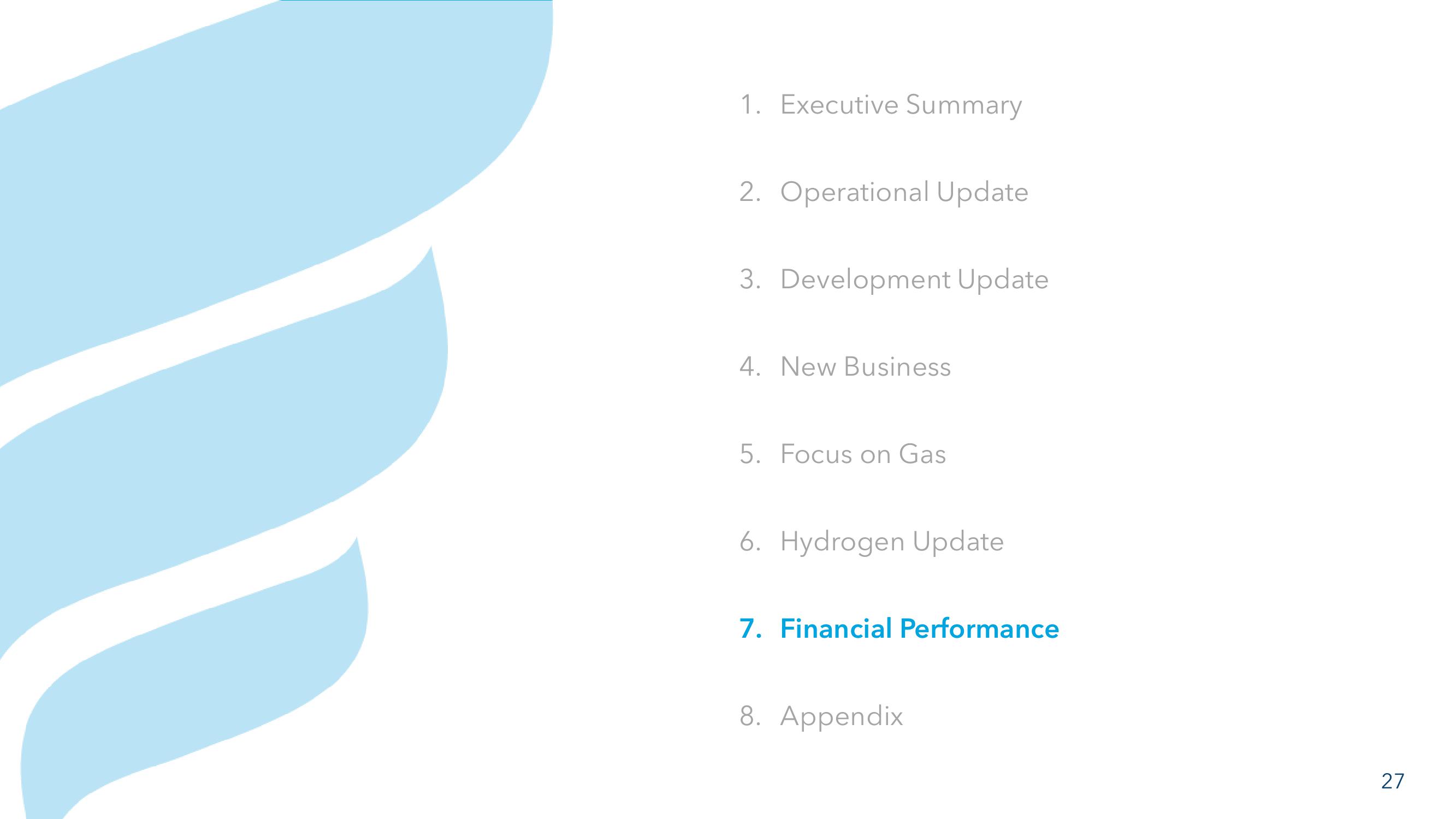 1. Executive Summary

2. Operational Update

3. Development Update

4. New Business

5. Focus on Gas

6. Hydrogen Update

7. Financial Performance

8. Appendix

27